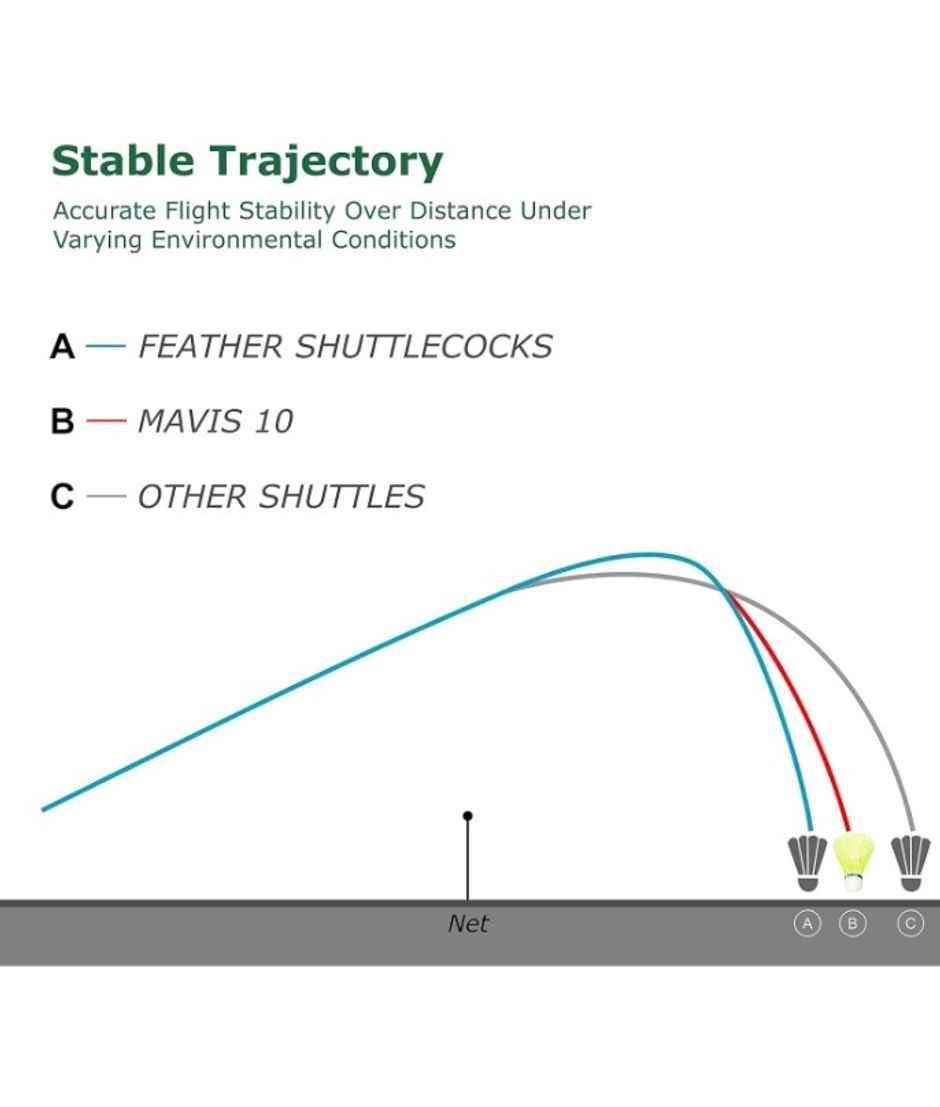 Stable Trajectory

Accurate Flight Stability Over Distance Under Varying Environmental Conditions

A — FEATHER SHUTTLECOCKS

B — MAVIS 10

C — OTHER SHUTTLES

Net

A B C